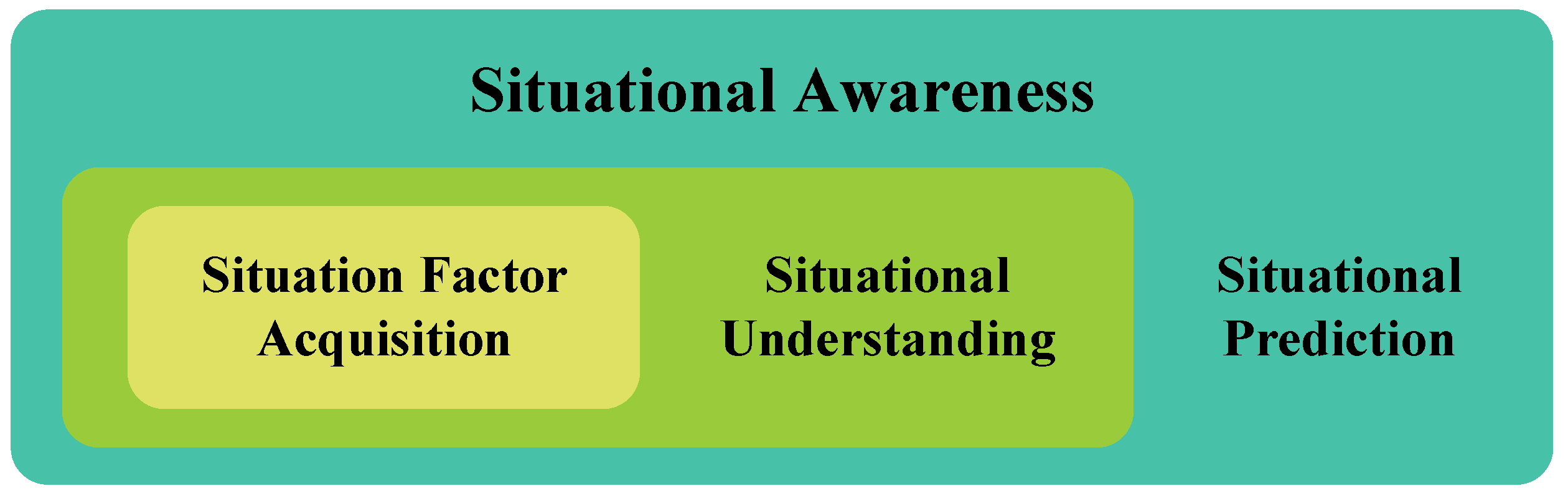 Situational Awareness

Situation Factor Acquisition

Situational Understanding

Situational Prediction